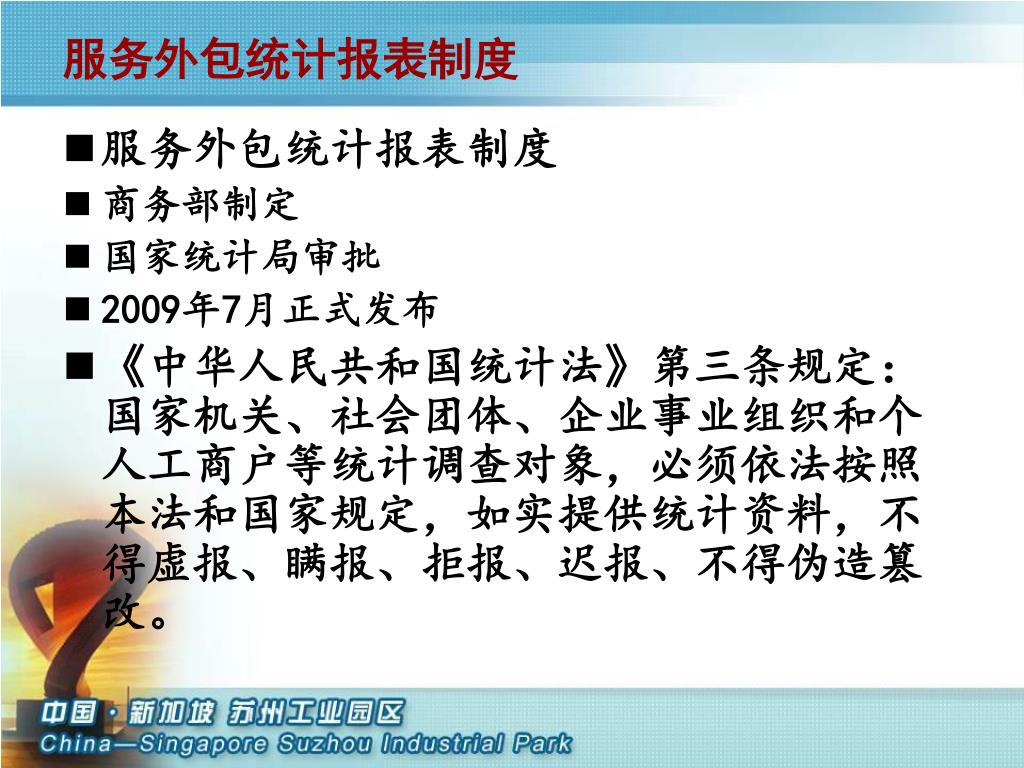 服务外包统计报表制度

■服务外包统计报表制度

■ 商务部制定

■ 国家统计局审批

■ 2009年7月正式发布

■《中华人民共和国统计法》第三条规定：国家机关、社会团体、企业事业组织和个人工商户等统计调查对象，必须依法按照本法和国家规定，如实提供统计资料，不得虚报、瞒报、拒报、迟报、不得伪造篡改。

中国·新加坡 苏州工业园区
China—Singapore Suzhou Industrial Park